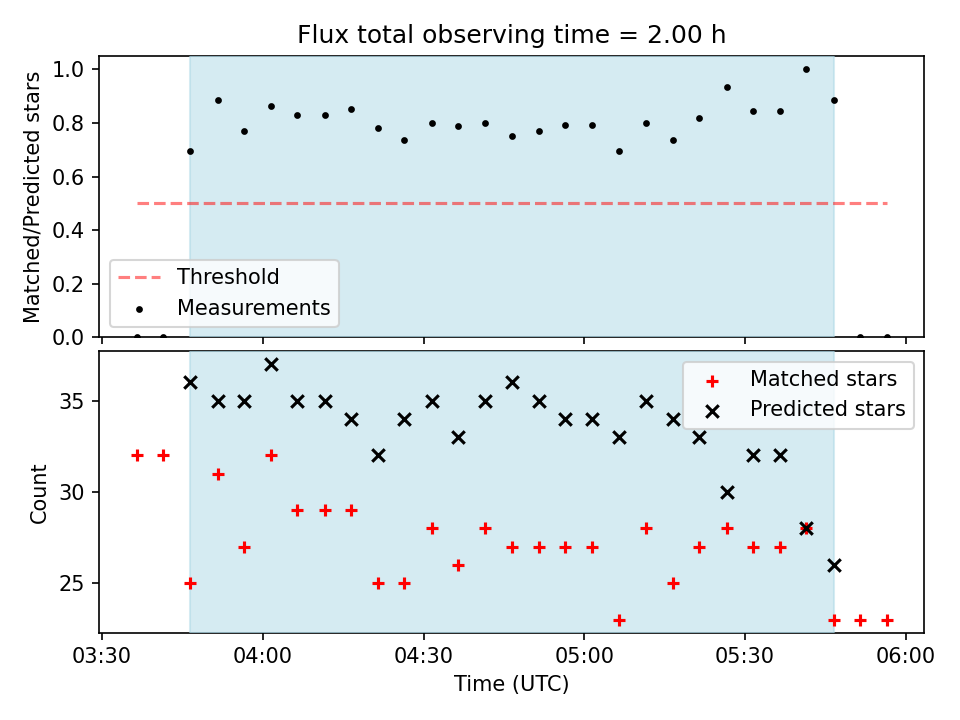 Flux total observing time = 2.00 h

Matched/Predicted stars

1.0
0.8
0.6
0.4
0.2
0.0

Threshold
Measurements

Count

35
30
25

Matched stars
Predicted stars

03:30
04:00
04:30
05:00
05:30
06:00

Time (UTC)